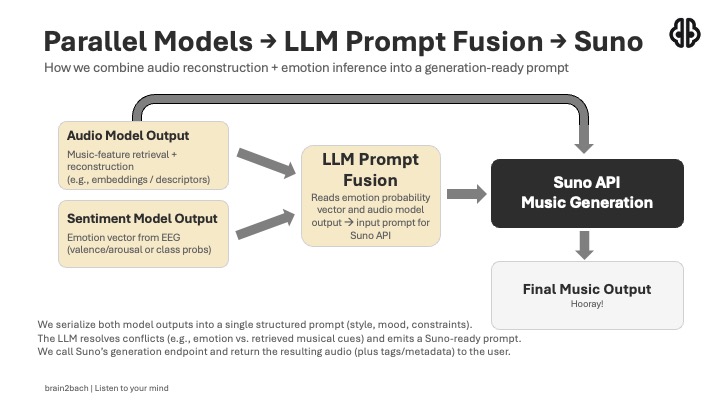 Parallel Models → LLM Prompt Fusion → Suno

How we combine audio reconstruction + emotion inference into a generation-ready prompt

Audio Model Output
Music-feature retrieval + reconstruction (e.g., embeddings / descriptors)

Sentiment Model Output
Emotion vector from EEG (valence/arousal or class probs)

LLM Prompt Fusion
Reads emotion probability vector and audio model output → input prompt for Suno API

Suno API Music Generation

Final Music Output
Hooray!

We serialize both model outputs into a single structured prompt (style, mood, constraints).
The LLM resolves conflicts (e.g., emotion vs. retrieved musical cues) and emits a Suno-ready prompt.
We call Suno's generation endpoint and return the resulting audio (plus tags/metadata) to the user.

brain2bach | Listen to your mind